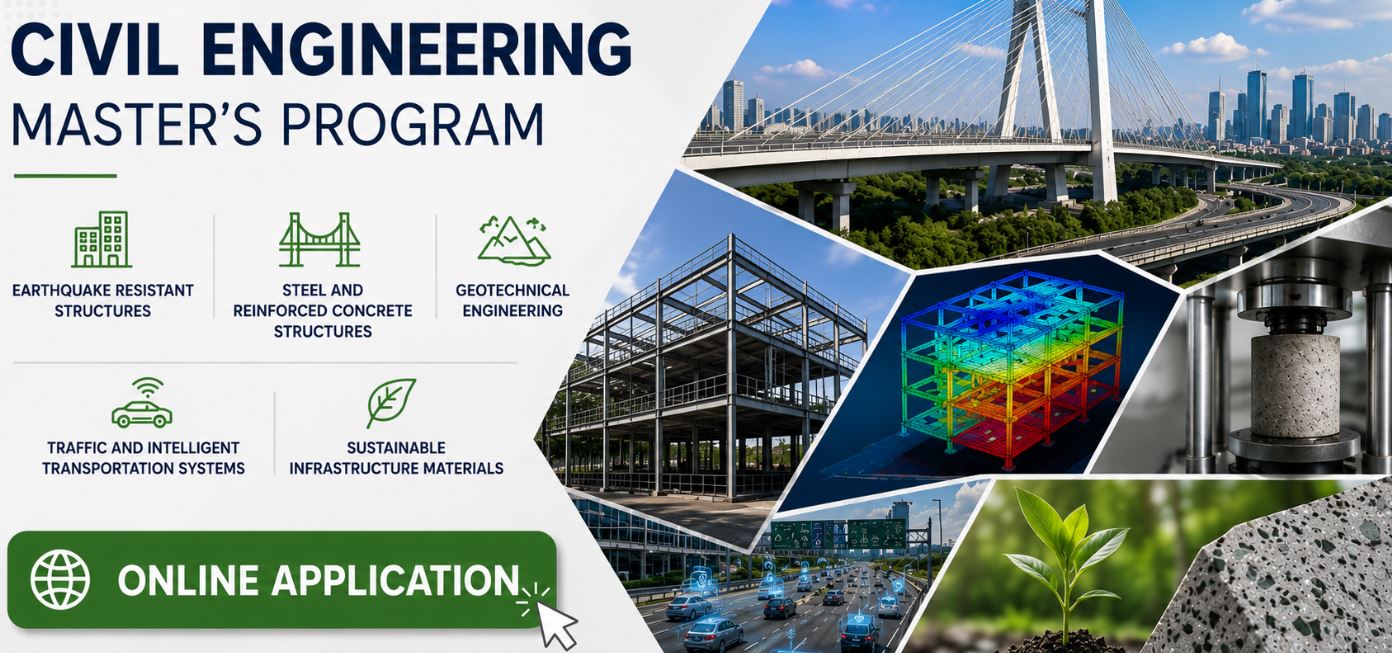 CIVIL ENGINEERING
MASTER'S PROGRAM

EARTHQUAKE RESISTANT STRUCTURES

STEEL AND REINFORCED CONCRETE STRUCTURES

GEOTECHNICAL ENGINEERING

TRAFFIC AND INTELLIGENT TRANSPORTATION SYSTEMS

SUSTAINABLE INFRASTRUCTURE MATERIALS

ONLINE APPLICATION